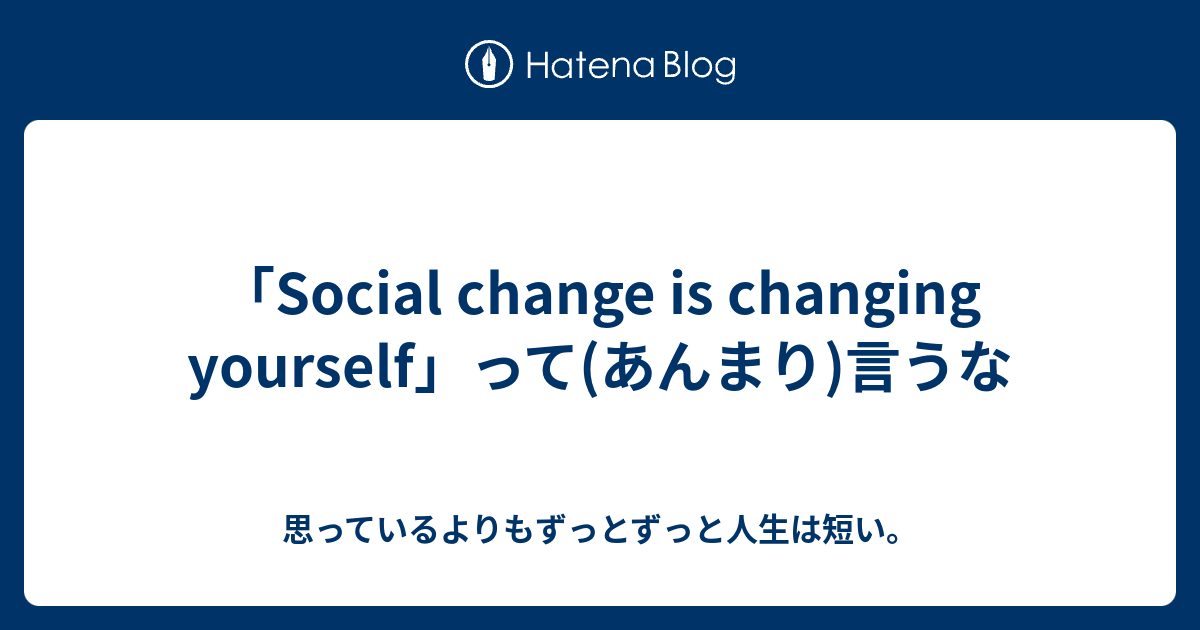 Hatena Blog

「Social change is changing yourself」って(あんまり)言うな

思っているよりもずっとずっと人生は短い。